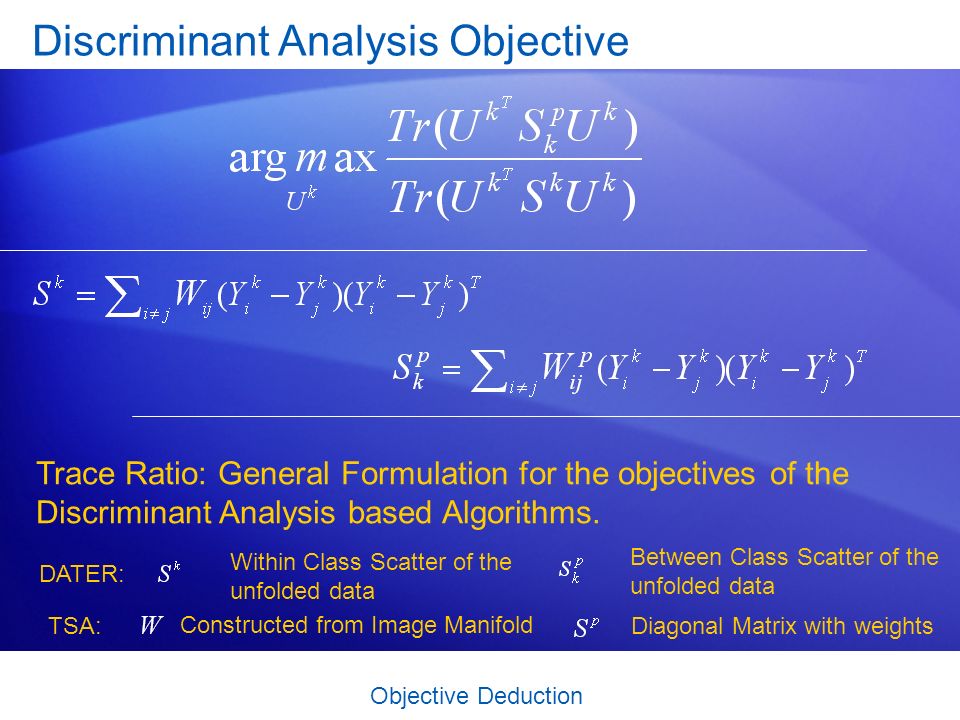 Discriminant Analysis Objective

$\arg\max_{U^k} \frac{Tr(U^{k^T} S_k^p U^k)}{Tr(U^{k^T} S^k U^k)}$

$S^k = \sum_{i \neq j} W_{ij} (Y_i^k - Y_j^k)(Y_i^k - Y_j^k)^T$

$S_k^p = \sum_{i \neq j} W_{ij}^p (Y_i^k - Y_j^k)(Y_i^k - Y_j^k)^T$

Trace Ratio: General Formulation for the objectives of the Discriminant Analysis based Algorithms.

DATER: $S^k$ Within Class Scatter of the unfolded data $S_k^p$ Between Class Scatter of the unfolded data

TSA: $W$ Constructed from Image Manifold $S^p$ Diagonal Matrix with weights

Objective Deduction